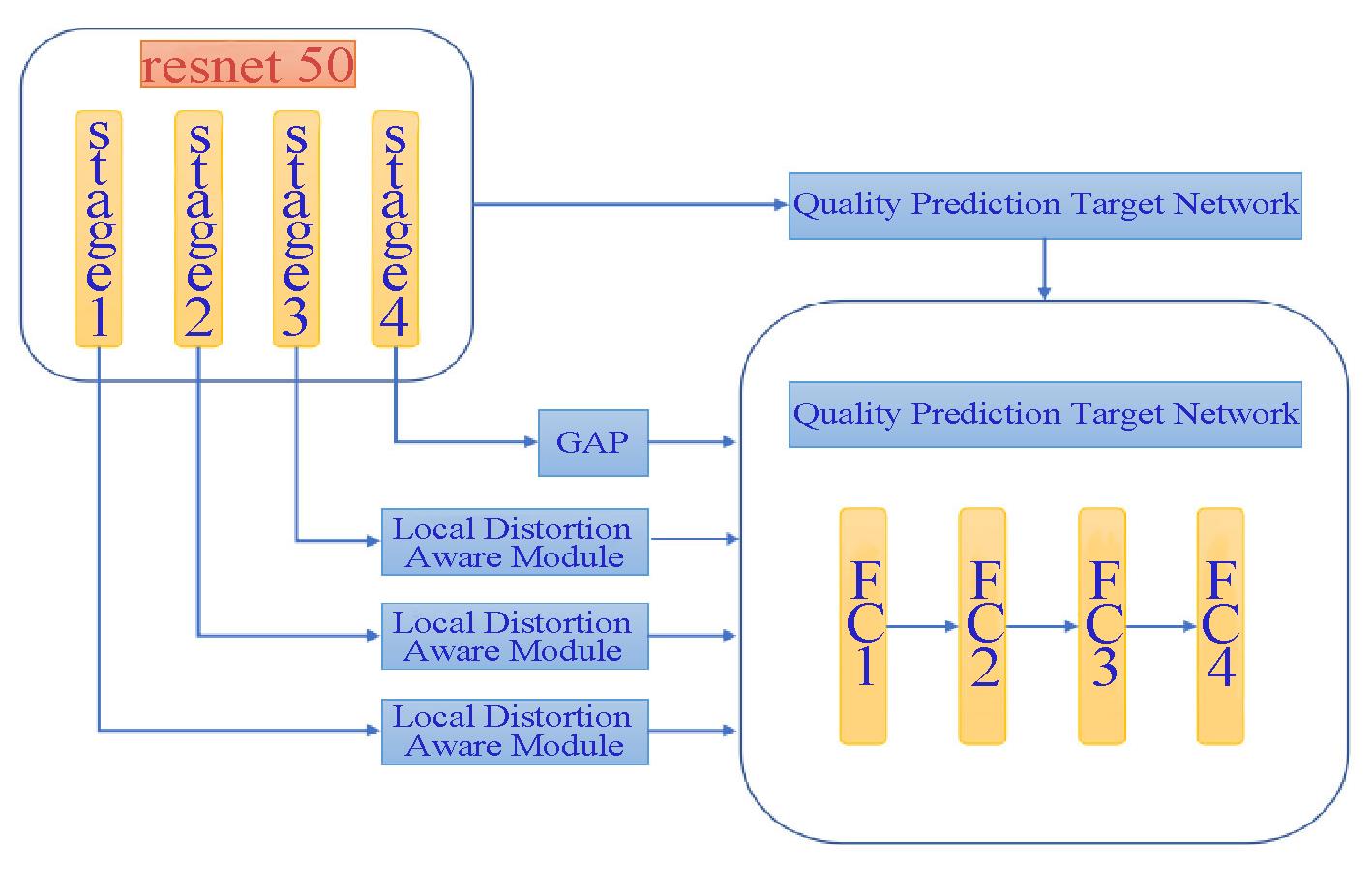 resnet 50

stage1

stage2

stage3

stage4

Quality Prediction Target Network

GAP

Local Distortion Aware Module

Local Distortion Aware Module

Local Distortion Aware Module

Quality Prediction Target Network

FC1

FC2

FC3

FC4